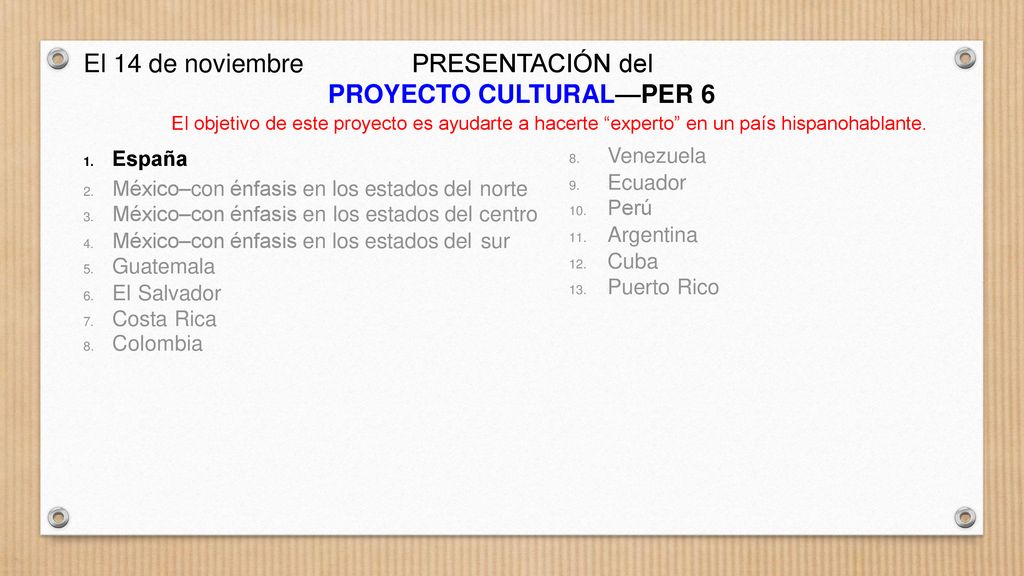 El 14 de noviembre PRESENTACIÓN del
PROYECTO CULTURAL—PER 6
El objetivo de este proyecto es ayudarte a hacerte “experto” en un país hispanohablante.

1. España
2. México–con énfasis en los estados del norte
3. México–con énfasis en los estados del centro
4. México–con énfasis en los estados del sur
5. Guatemala
6. El Salvador
7. Costa Rica
8. Colombia

8. Venezuela
9. Ecuador
10. Perú
11. Argentina
12. Cuba
13. Puerto Rico